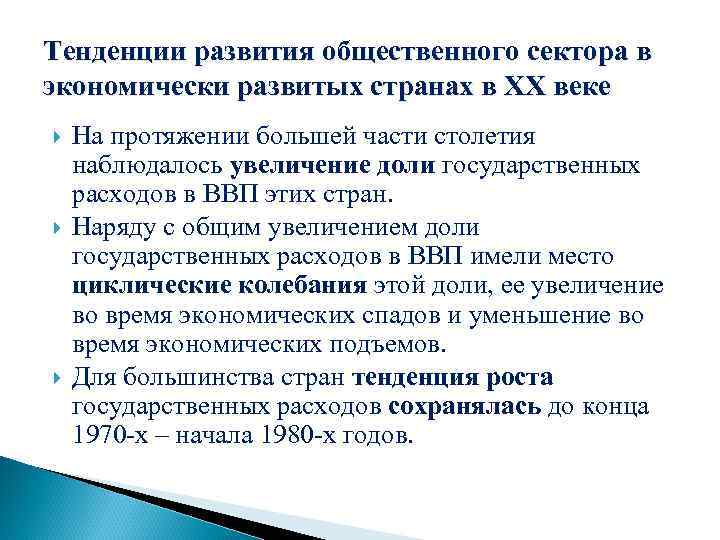 Тенденции развития общественного сектора в экономически развитых странах в XX веке

На протяжении большей части столетия наблюдалось увеличение доли государственных расходов в ВВП этих стран.

Наряду с общим увеличением доли государственных расходов в ВВП имели место циклические колебания этой доли, ее увеличение во время экономических спадов и уменьшение во время экономических подъемов.

Для большинства стран тенденция роста государственных расходов сохранялась до конца 1970-х – начала 1980-х годов.